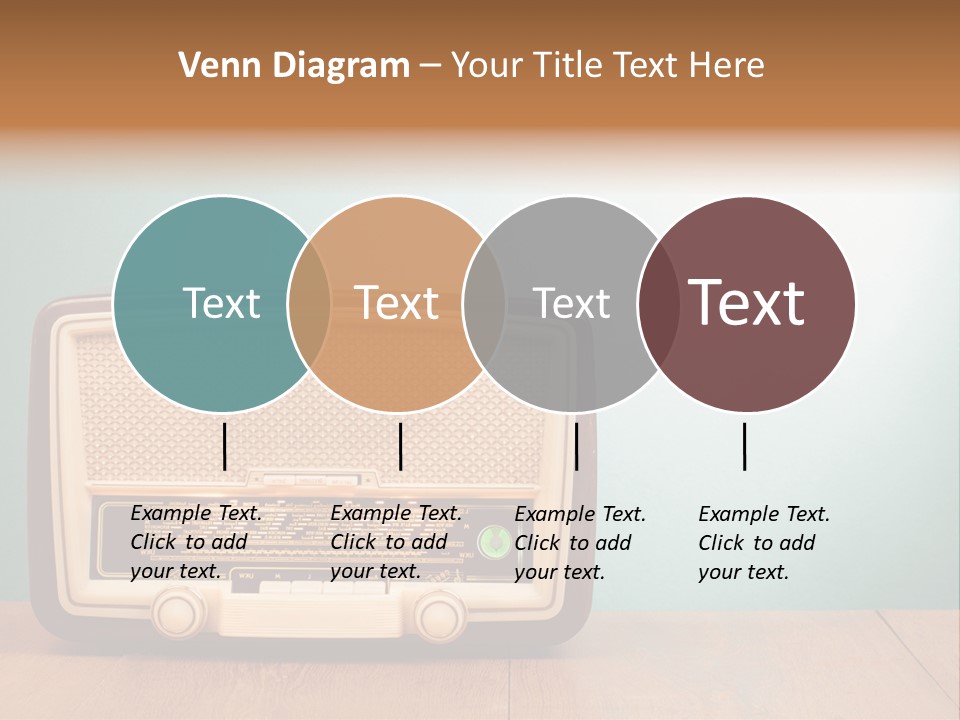 Venn Diagram – Your Title Text Here

Text

Text

Text

Text

Example Text. Click to add your text.

Example Text. Click to add your text.

Example Text. Click to add your text.

Example Text. Click to add your text.